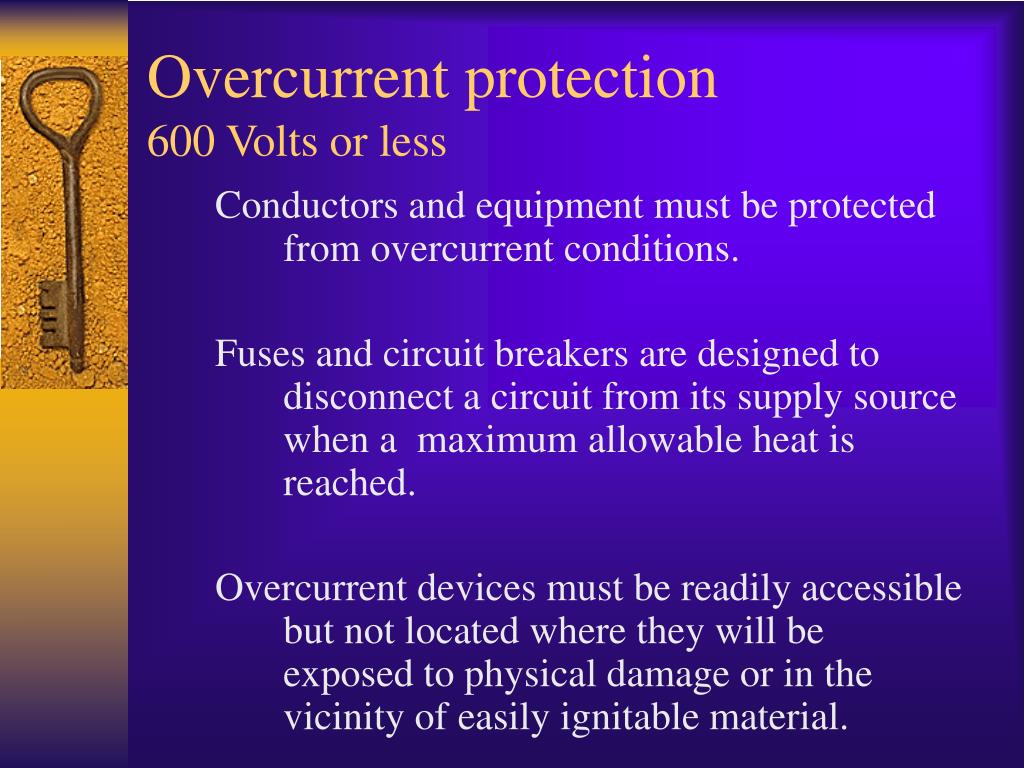 Overcurrent protection
600 Volts or less

Conductors and equipment must be protected from overcurrent conditions.

Fuses and circuit breakers are designed to disconnect a circuit from its supply source when a maximum allowable heat is reached.

Overcurrent devices must be readily accessible but not located where they will be exposed to physical damage or in the vicinity of easily ignitable material.